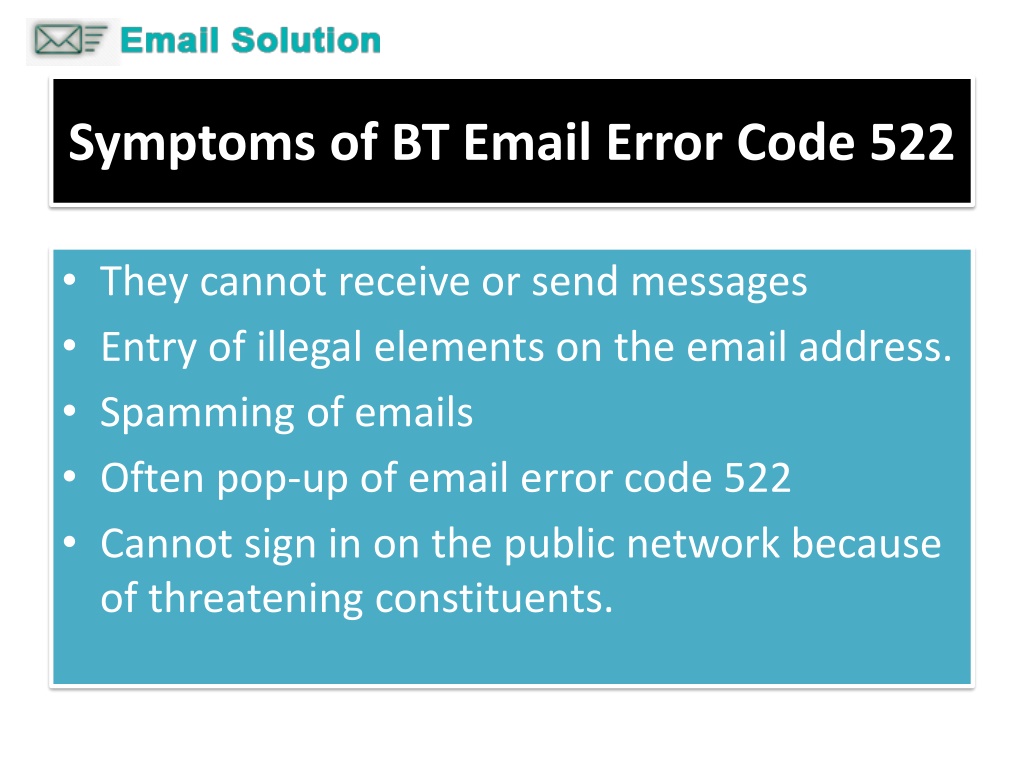 Email Solution

Symptoms of BT Email Error Code 522

• They cannot receive or send messages
• Entry of illegal elements on the email address.
• Spamming of emails
• Often pop-up of email error code 522
• Cannot sign in on the public network because of threatening constituents.